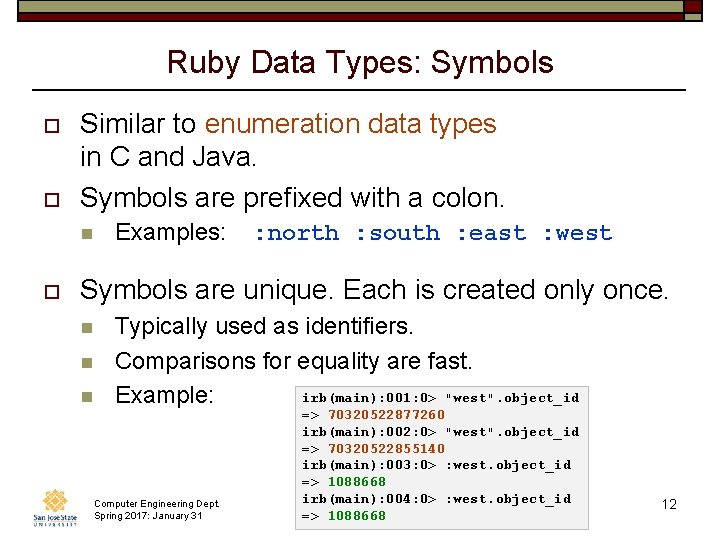 Ruby Data Types: Symbols

Similar to enumeration data types in C and Java.

Symbols are prefixed with a colon.

Examples: :north :south :east :west

Symbols are unique. Each is created only once.

Typically used as identifiers.

Comparisons for equality are fast.

Example:

irb(main):001:0> "west".object_id
=> 70320522877260
irb(main):002:0> "west".object_id
=> 70320522855140
irb(main):003:0> :west.object_id
=> 1088668
irb(main):004:0> :west.object_id
=> 1088668

San José State UNIVERSITY

Computer Engineering Dept
Spring 2017: January 31

12